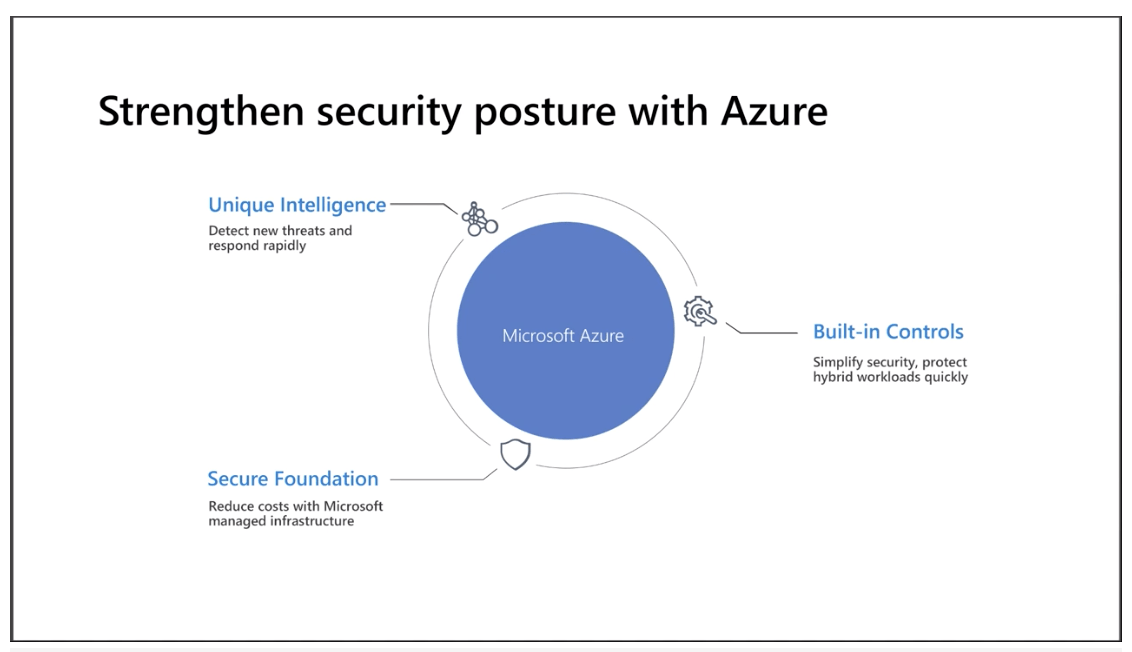 Strengthen security posture with Azure

Unique Intelligence
Detect new threats and respond rapidly

Microsoft Azure

Built-in Controls
Simplify security, protect hybrid workloads quickly

Secure Foundation
Reduce costs with Microsoft managed infrastructure